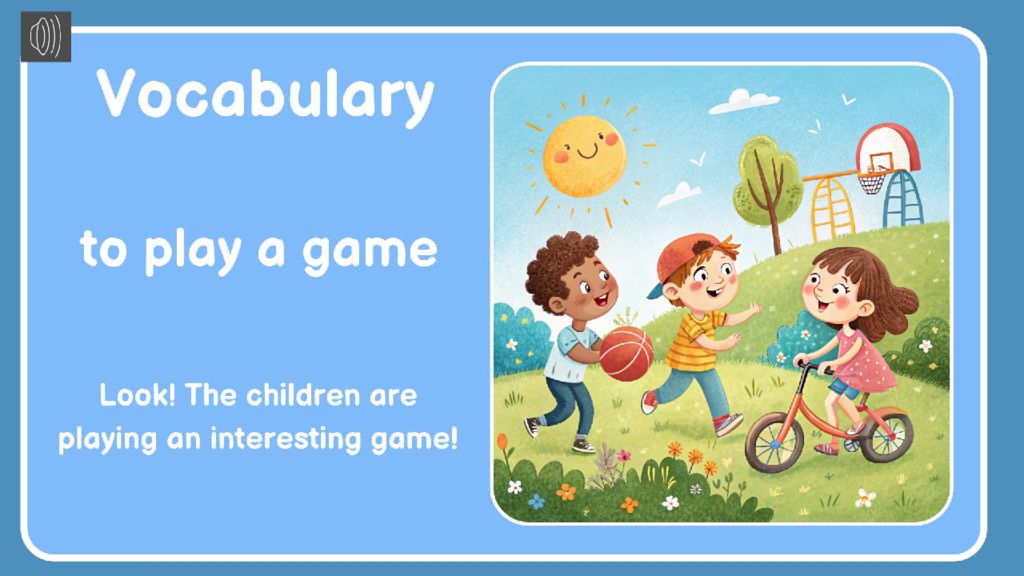 Vocabulary

to play a game

Look! The children are playing an interesting game!